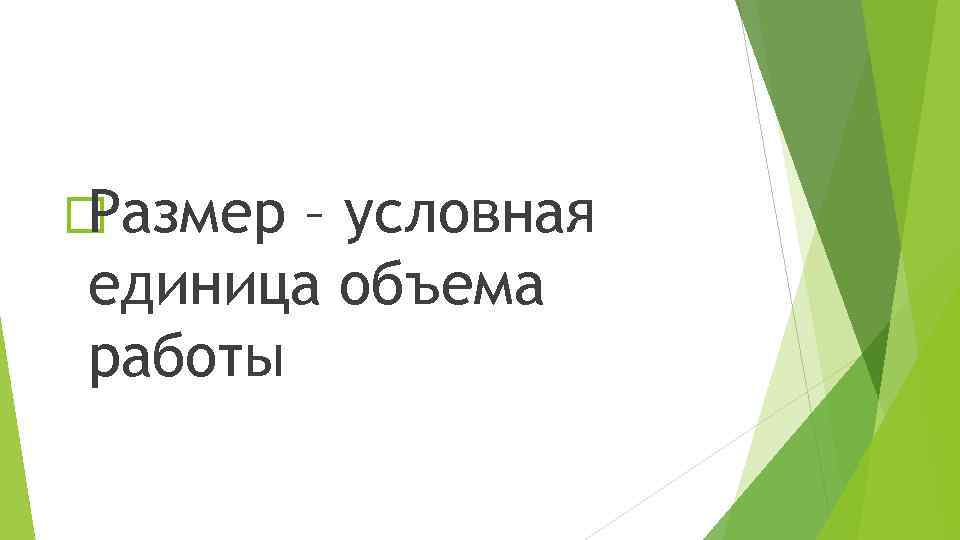 Размер – условная единица объема работы